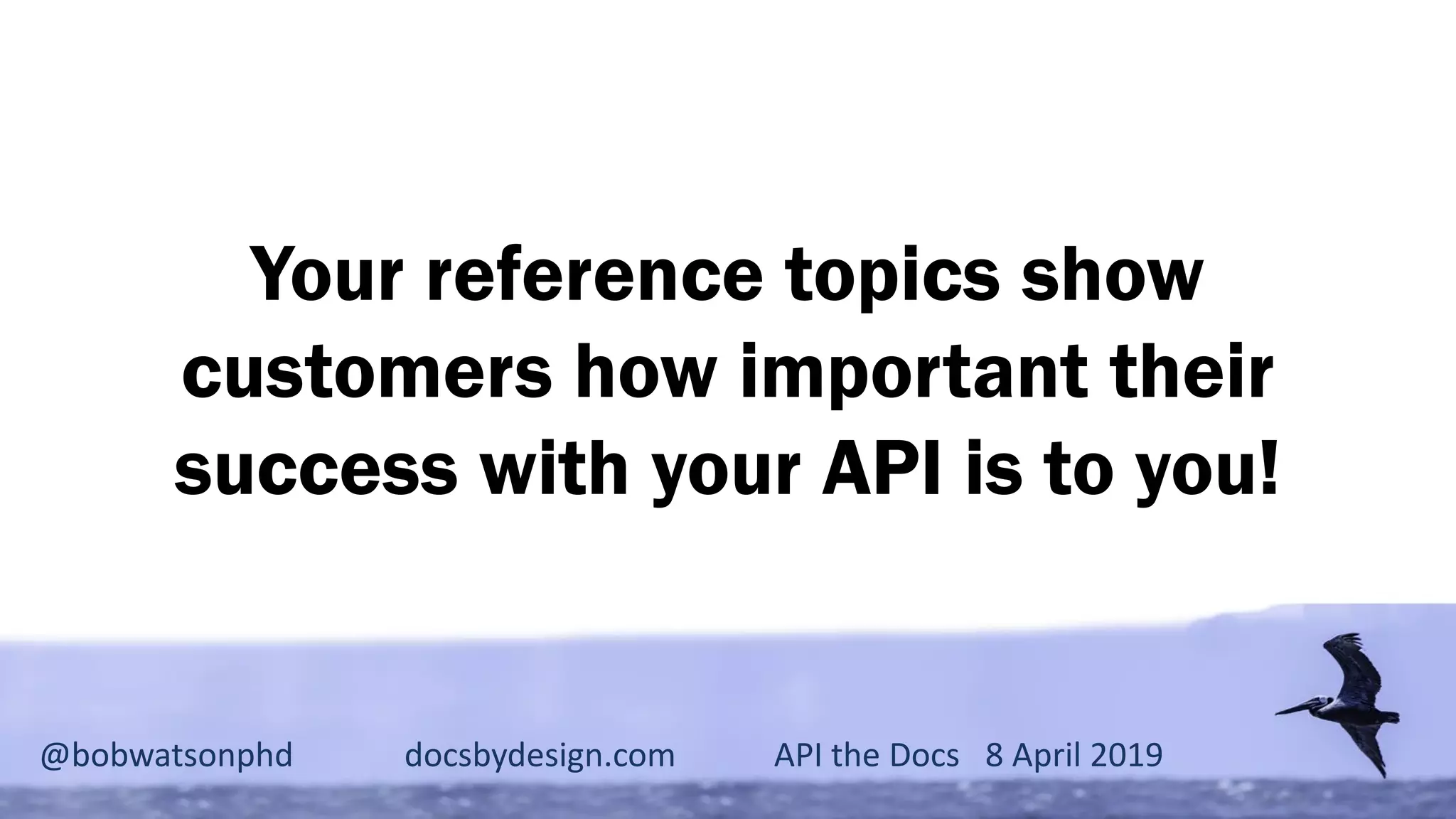 Your reference topics show customers how important their success with your API is to you!

@bobwatsonphd docsbydesign.com API the Docs 8 April 2019